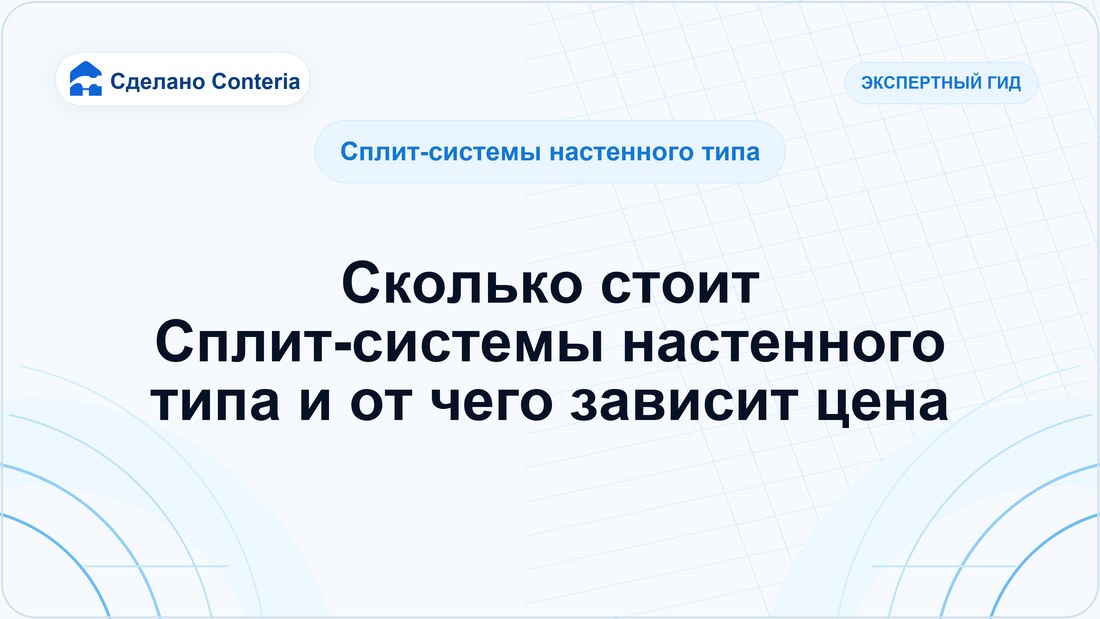 Сделано Conteria

ЭКСПЕРТНЫЙ ГИД

Сплит-системы настенного типа

Сколько стоит Сплит-системы настенного типа и от чего зависит цена